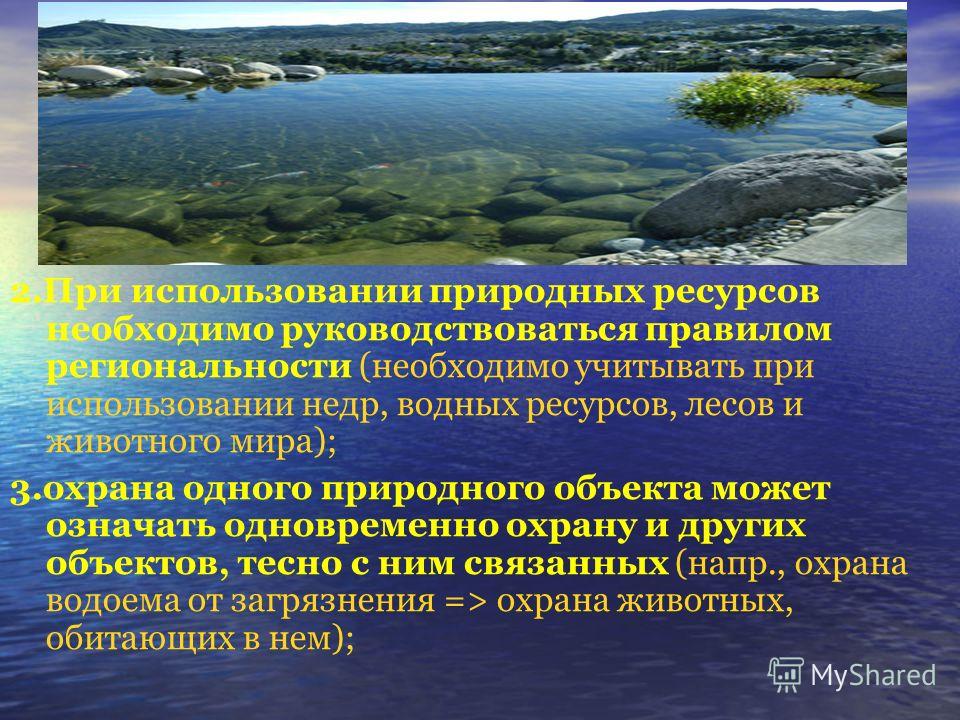 2.При использовании природных ресурсов необходимо руководствоваться правилом региональности (необходимо учитывать при использовании недр, водных ресурсов, лесов и животного мира);

3.охрана одного природного объекта может означать одновременно охрану и других объектов, тесно с ним связанных (напр., охрана водоема от загрязнения => охрана животных, обитающих в нем);

MyShared